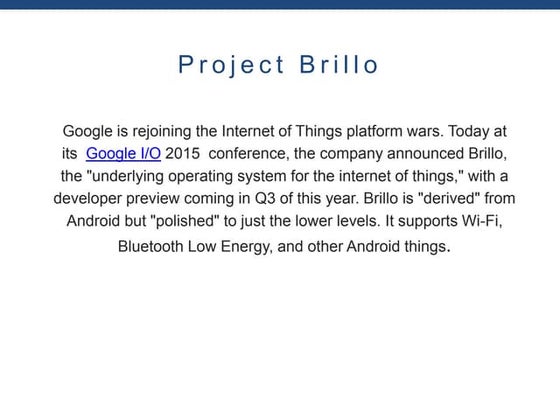 Project Brillo

Google is rejoining the Internet of Things platform wars. Today at its Google I/O 2015 conference, the company announced Brillo, the "underlying operating system for the internet of things," with a developer preview coming in Q3 of this year. Brillo is "derived" from Android but "polished" to just the lower levels. It supports Wi-Fi, Bluetooth Low Energy, and other Android things.